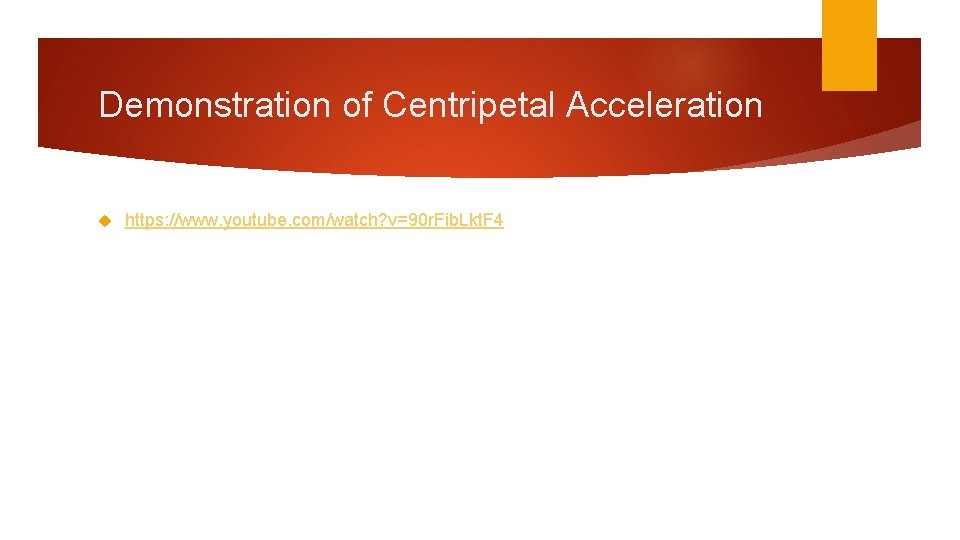 Demonstration of Centripetal Acceleration

https://www.youtube.com/watch?v=90rFibLktF4